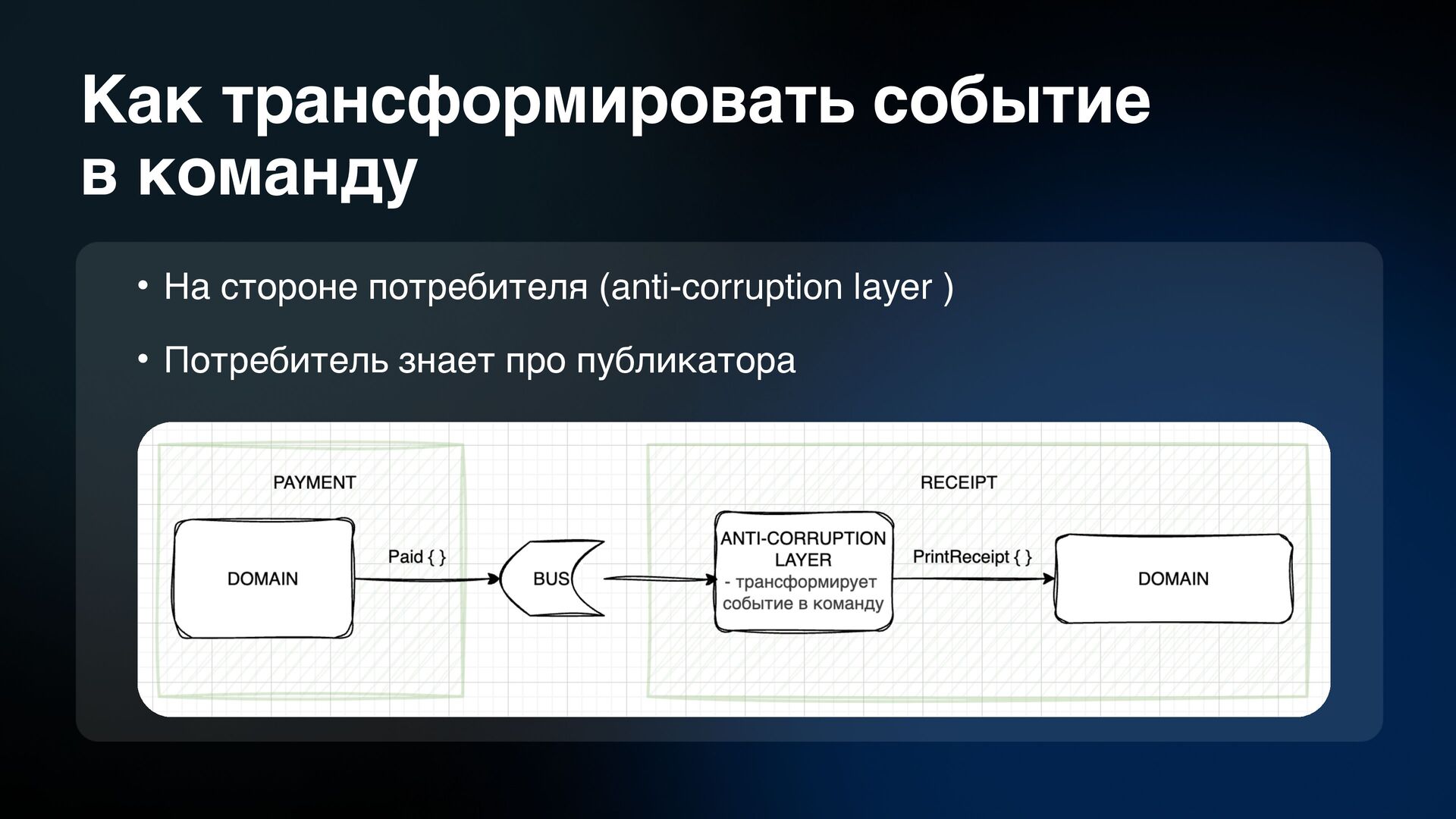 Как трансформировать событие в команду

• На стороне потребителя (anti-corruption layer )

• Потребитель знает про публикатора

PAYMENT

DOMAIN

Paid { }

BUS

RECEIPT

ANTI-CORRUPTION LAYER
- трансформирует событие в команду

PrintReceipt { }

DOMAIN